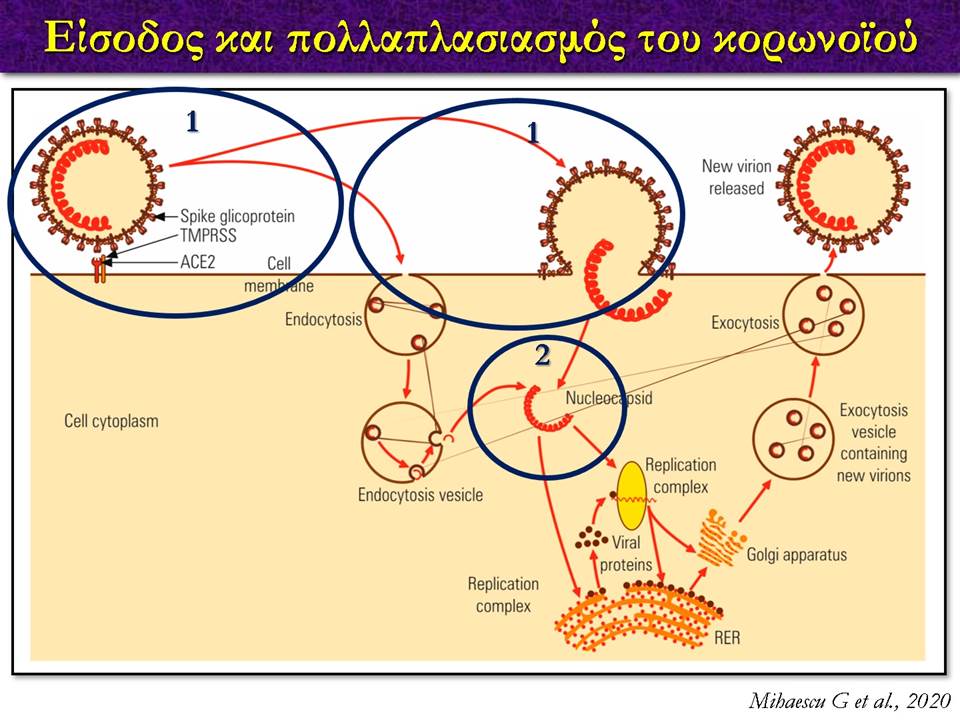 Είσοδος και πολλαπλασιασμός του κορωνοϊού

1

1

New virion released

Spike glicoprotein
TMPRSS
ACE2

Cell membrane

Endocytosis

Exocytosis

2

Cell cytoplasm

Nucleocapsid

Exocytosis vesicle containing new virions

Endocytosis vesicle

Replication complex

Viral proteins

Golgi apparatus

Replication complex

RER

Mihaescu G et al., 2020